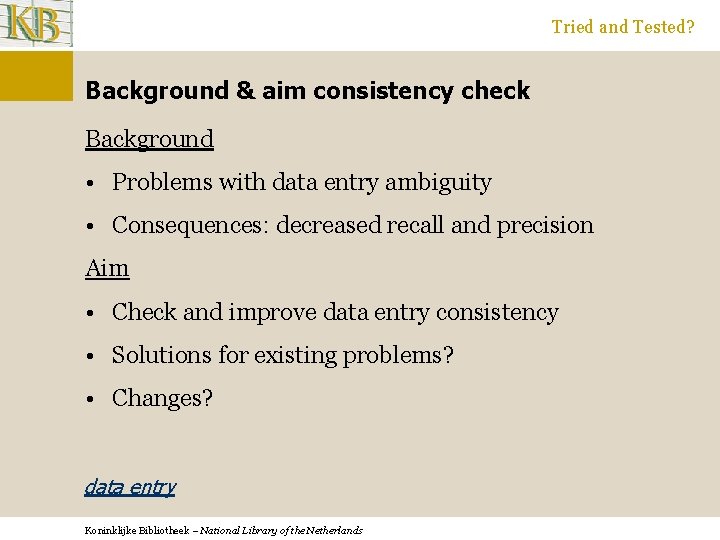 KB

Tried and Tested?

Background & aim consistency check

Background

• Problems with data entry ambiguity

• Consequences: decreased recall and precision

Aim

• Check and improve data entry consistency

• Solutions for existing problems?

• Changes?

data entry

Koninklijke Bibliotheek – National Library of the Netherlands